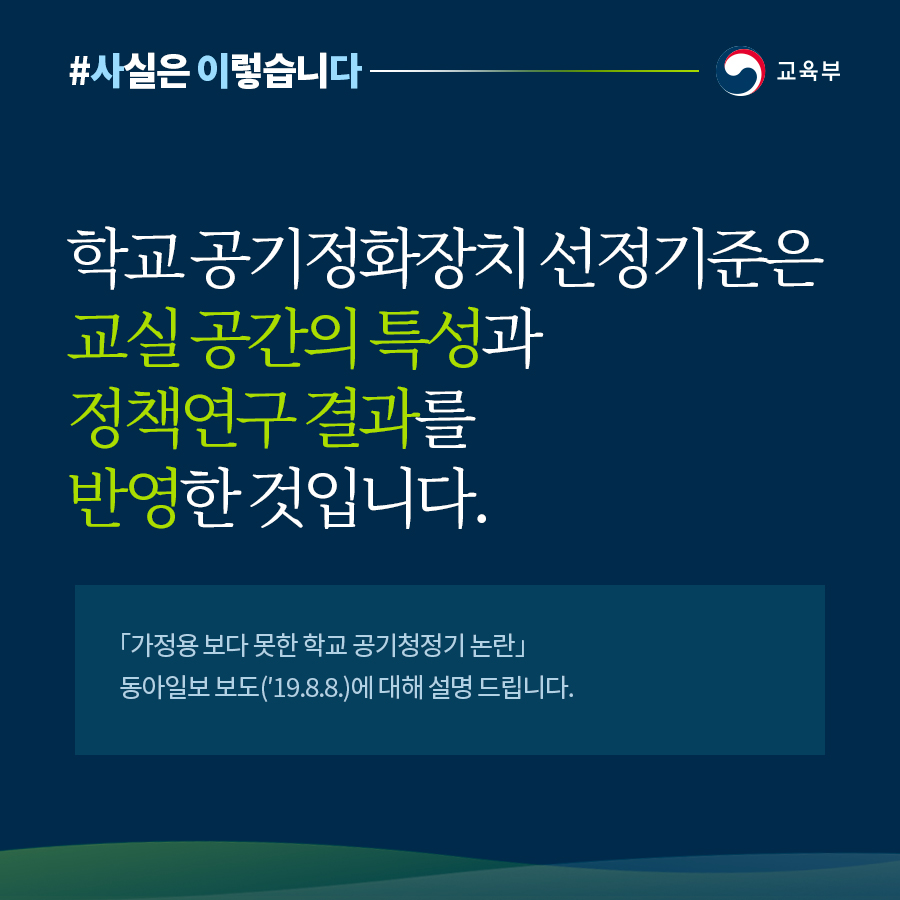 #사실은 이렇습니다

교육부

학교 공기정화장치 선정기준은 교실 공간의 특성과 정책연구 결과를 반영한 것입니다.

「가정용 보다 못한 학교 공기청정기 논란」 동아일보 보도('19.8.8.)에 대해 설명 드립니다.